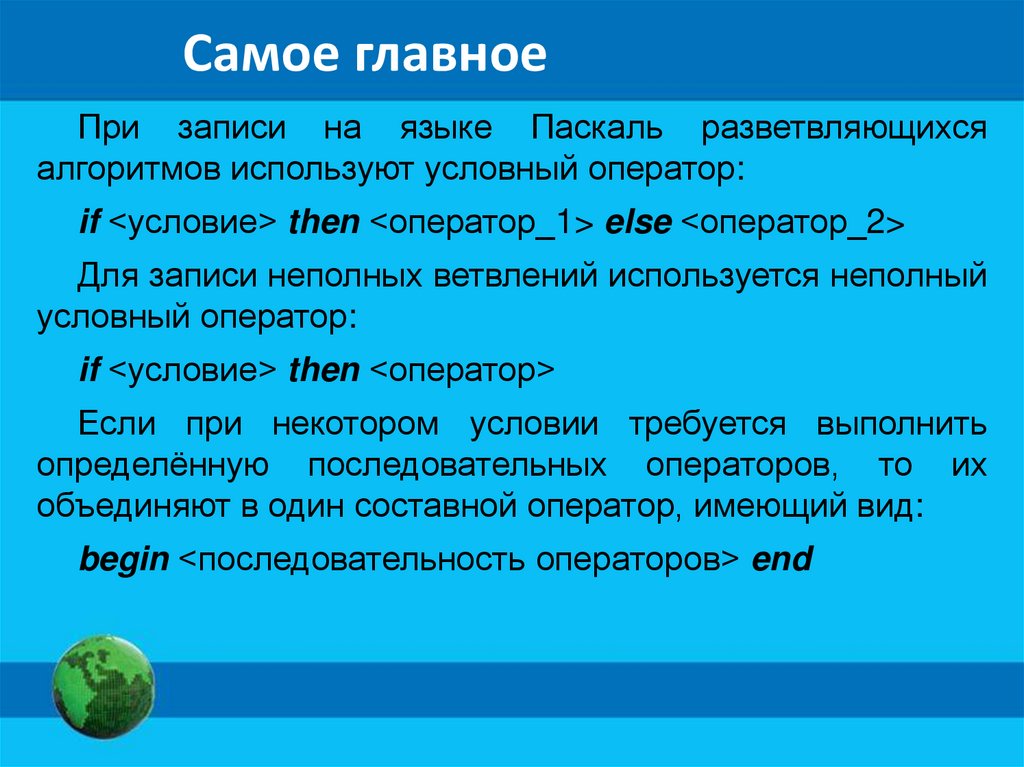 Самое главное

При записи на языке Паскаль разветвляющихся алгоритмов используют условный оператор:

if <условие> then <оператор_1> else <оператор_2>

Для записи неполных ветвлений используется неполный условный оператор:

if <условие> then <оператор>

Если при некотором условии требуется выполнить определённую последовательных операторов, то их объединяют в один составной оператор, имеющий вид:

begin <последовательность операторов> end